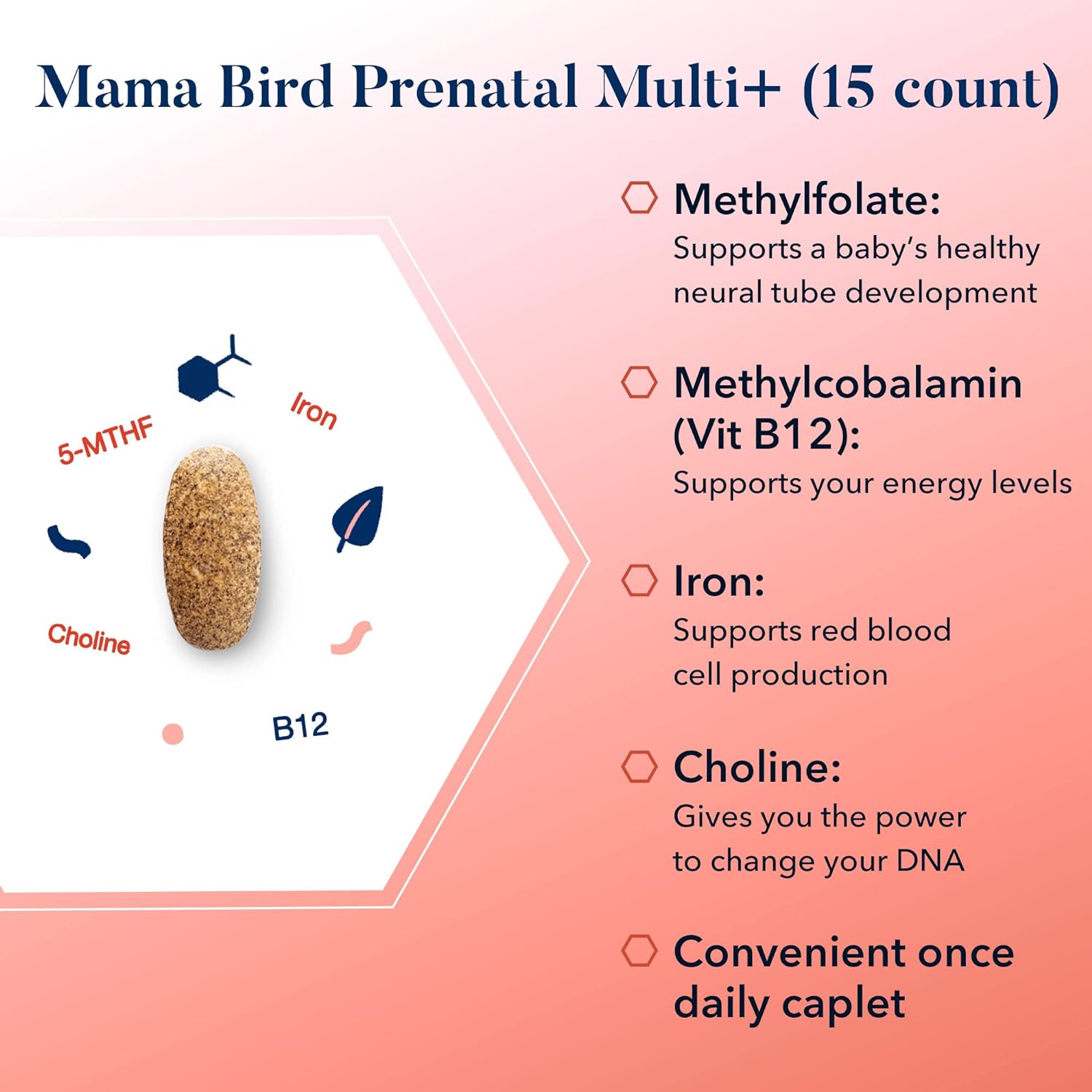 Mama Bird Prenatal Multi+ (15 count)

5-MTHF

Iron

Choline

B12

Methylfolate:
Supports a baby's healthy neural tube development

Methylcobalamin (Vit B12):
Supports your energy levels

Iron:
Supports red blood cell production

Choline:
Gives you the power to change your DNA

Convenient once daily caplet